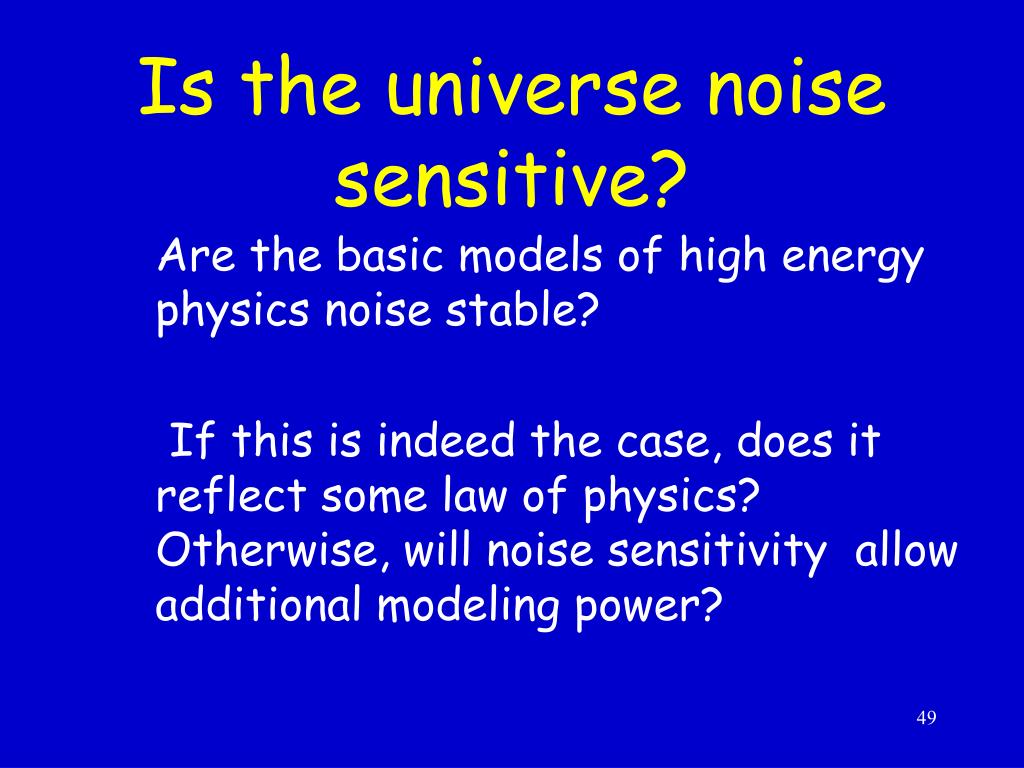 Is the universe noise sensitive?

Are the basic models of high energy physics noise stable?

If this is indeed the case, does it reflect some law of physics? Otherwise, will noise sensitivity allow additional modeling power?

49